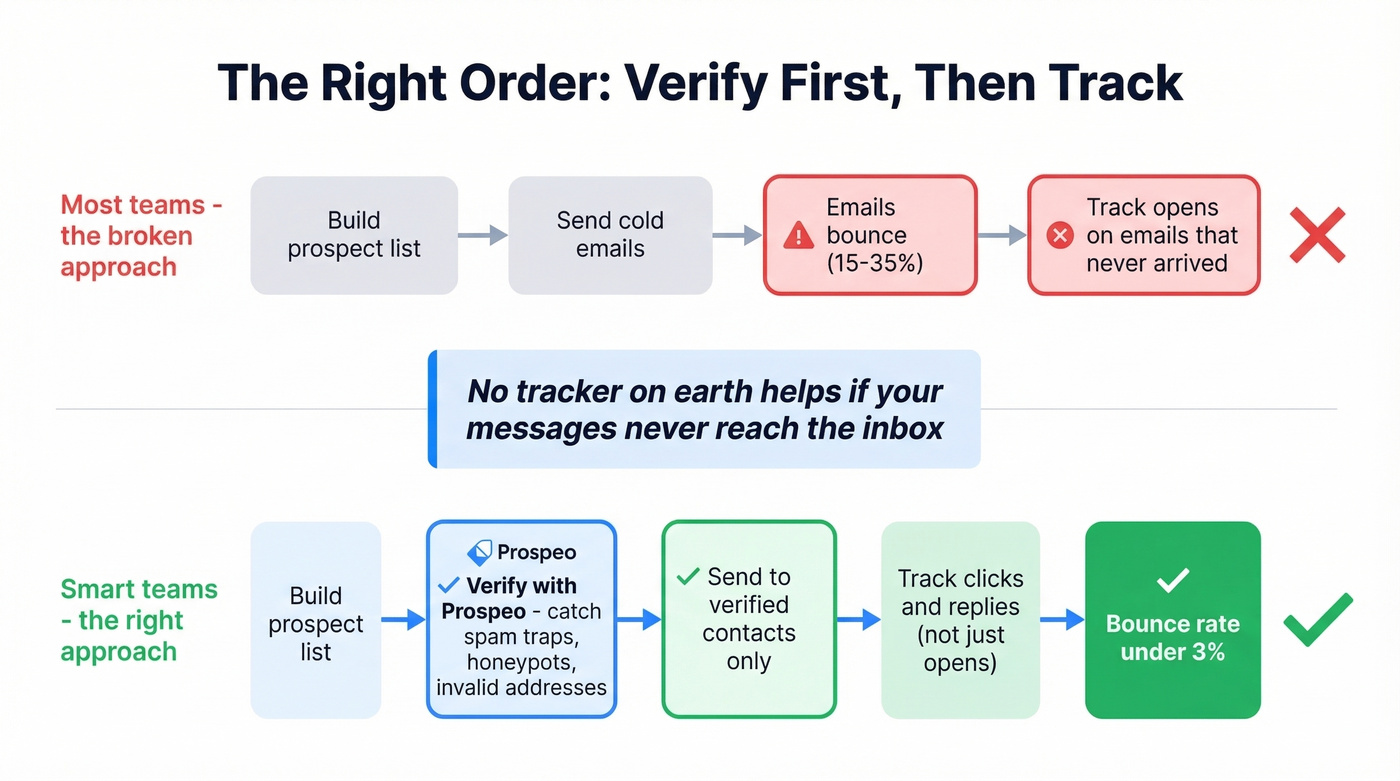 The Right Order: Verify First, Then Track

Most teams - the broken approach

Build prospect list

Send cold emails

Emails bounce (15-35%)

Track opens on emails that never arrived

No tracker on earth helps if your messages never reach the inbox

Smart teams - the right approach

Build prospect list

Prospeo

Verify with Prospeo - catch spam traps, honeypots, invalid addresses

Send to verified contacts only

Track clicks and replies (not just opens)

Bounce rate under 3%